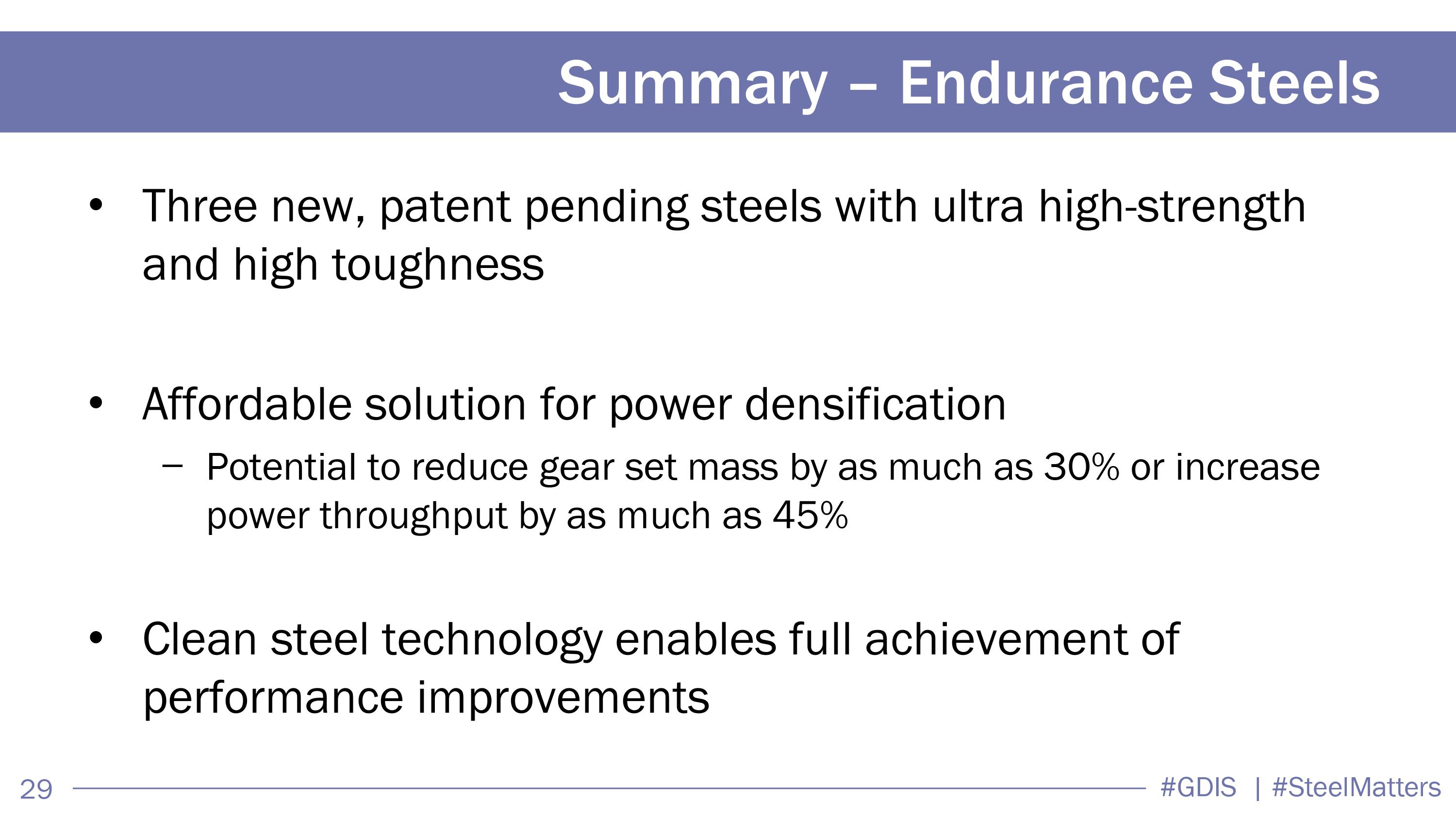 Summary – Endurance Steels

• Three new, patent pending steels with ultra high-strength and high toughness

• Affordable solution for power densification
  – Potential to reduce gear set mass by as much as 30% or increase power throughput by as much as 45%

• Clean steel technology enables full achievement of performance improvements

29

#GDIS | #SteelMatters